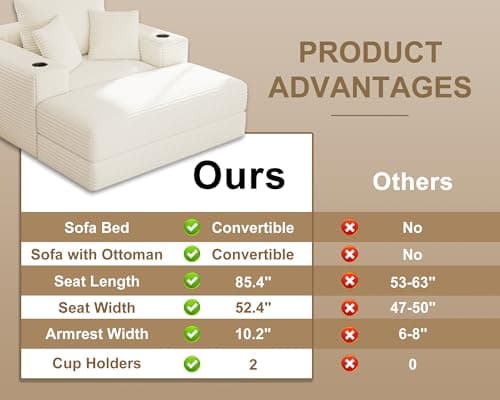 PRODUCT ADVANTAGES

|  | Ours | Others |
|---|---|---|
| Sofa Bed | Convertible | No |
| Sofa with Ottoman | Convertible | No |
| Seat Length | 85.4" | 53-63" |
| Seat Width | 52.4" | 47-50" |
| Armrest Width | 10.2" | 6-8" |
| Cup Holders | 2 | 0 |